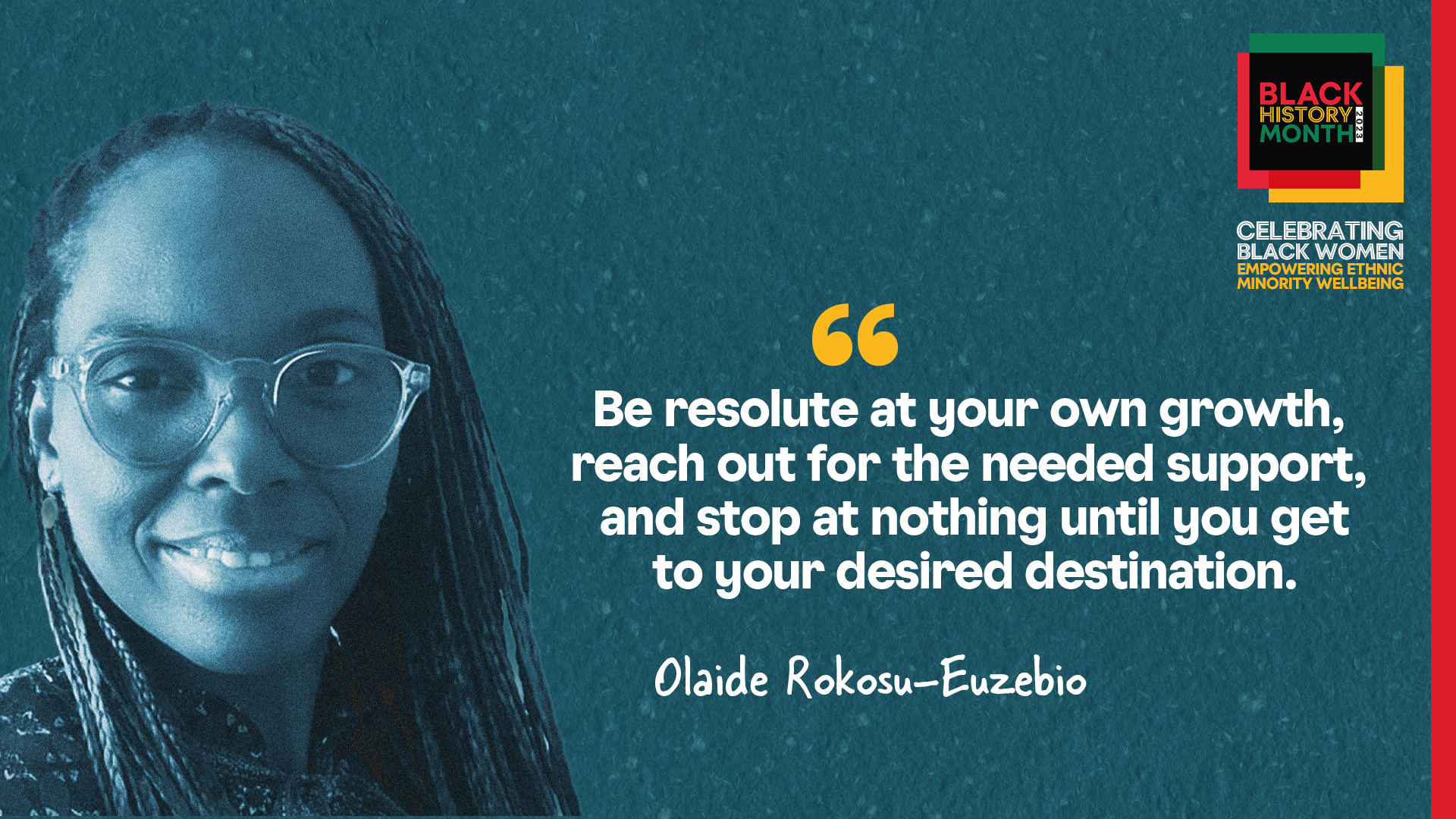 BLACK HISTORY MONTH 2023

CELEBRATING BLACK WOMEN
EMPOWERING ETHNIC MINORITY WELLBEING

“

Be resolute at your own growth, reach out for the needed support, and stop at nothing until you get to your desired destination.

Olaide Rokosu-Euzebio